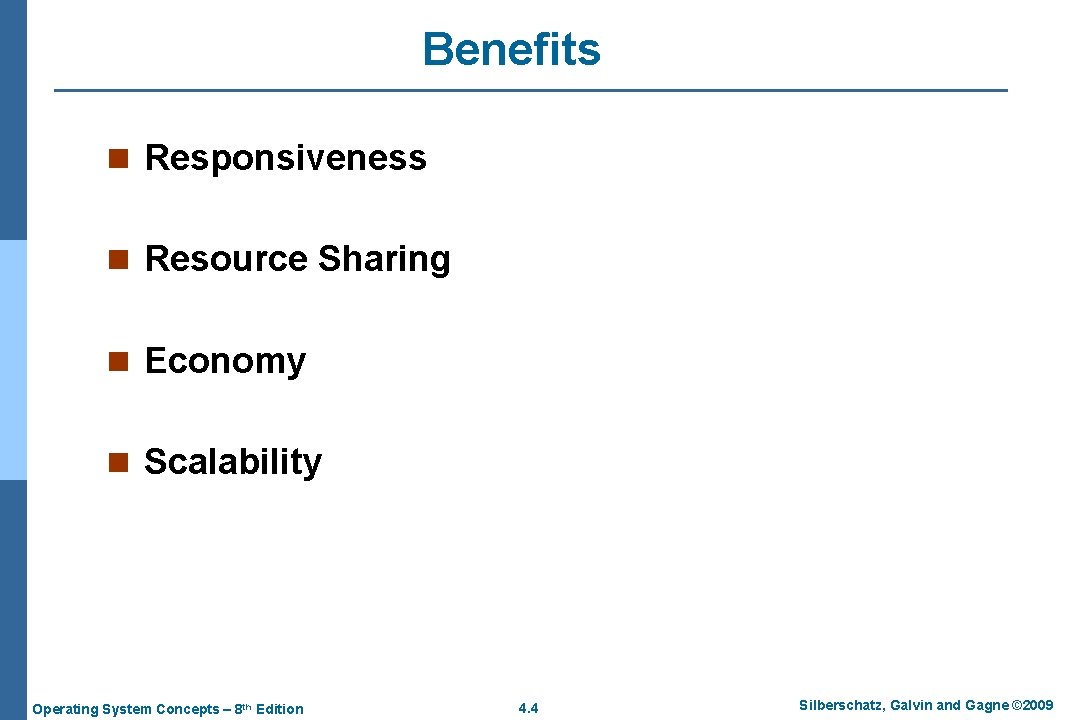 Benefits

n Responsiveness

n Resource Sharing

n Economy

n Scalability

Operating System Concepts – 8th Edition 4.4 Silberschatz, Galvin and Gagne ©2009